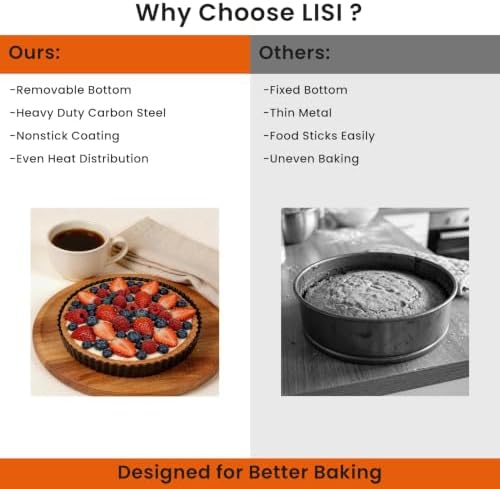 Why Choose LISI ?

Ours:

-Removable Bottom
-Heavy Duty Carbon Steel
-Nonstick Coating
-Even Heat Distribution

Others:

-Fixed Bottom
-Thin Metal
-Food Sticks Easily
-Uneven Baking

Designed for Better Baking